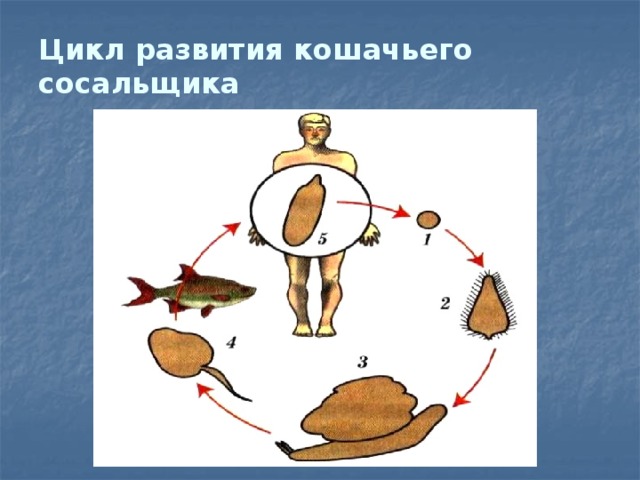 Цикл развития кошачьего сосальщика

5
1
2
3
4